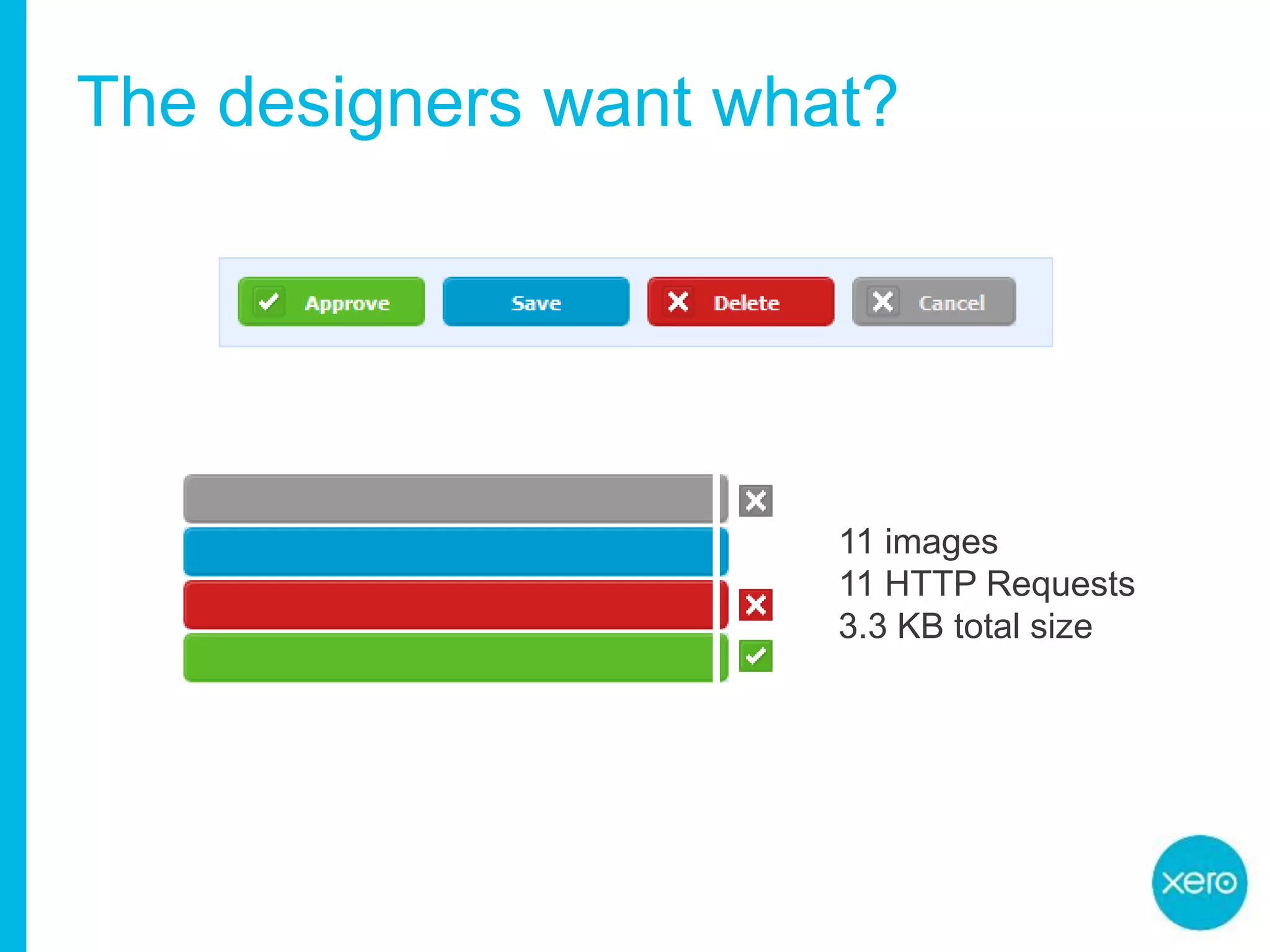 The designers want what?

Approve Save Delete Cancel

11 images
11 HTTP Requests
3.3 KB total size

xero